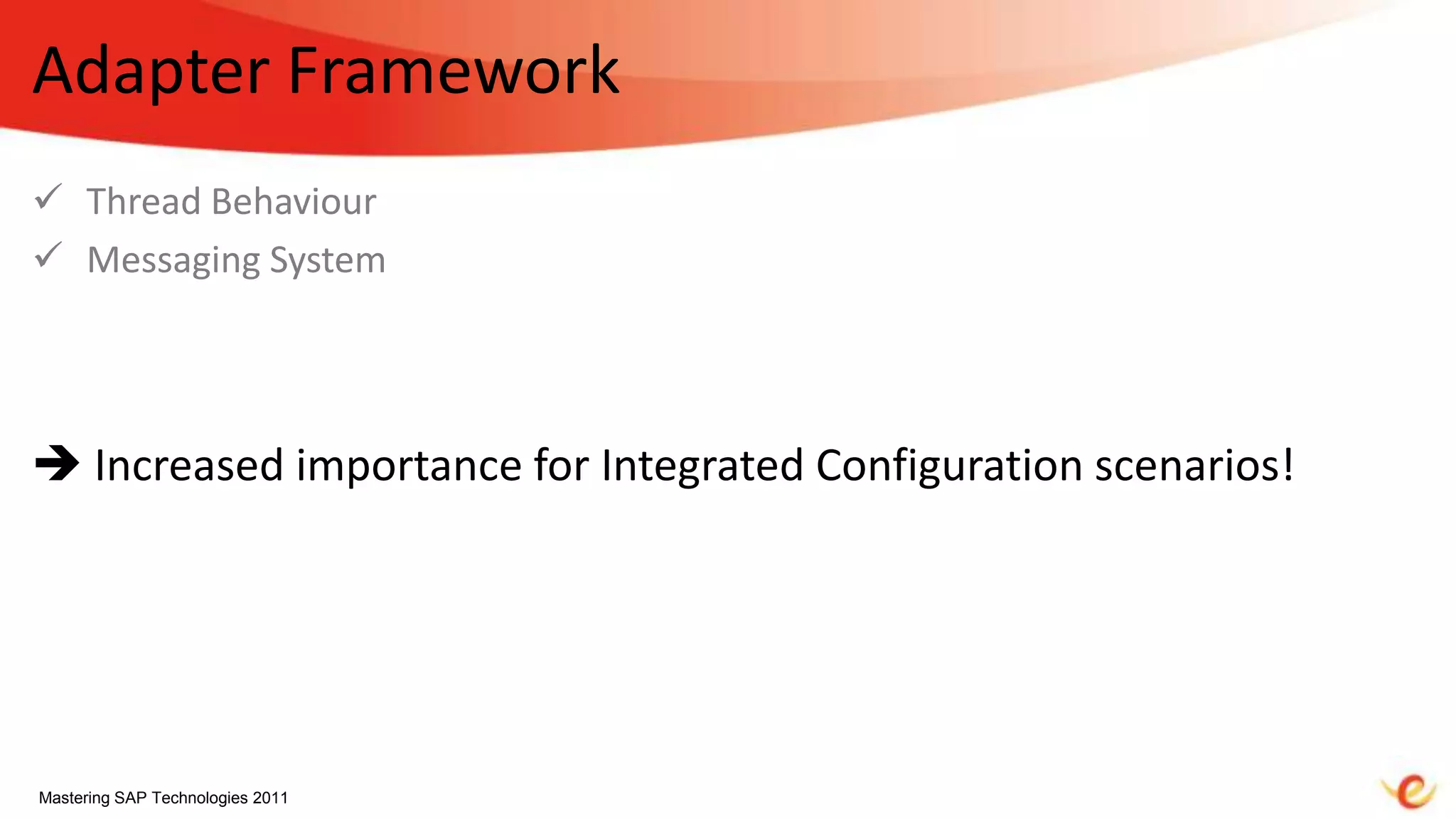 Adapter Framework

✓ Thread Behaviour

✓ Messaging System

→ Increased importance for Integrated Configuration scenarios!

Mastering SAP Technologies 2011